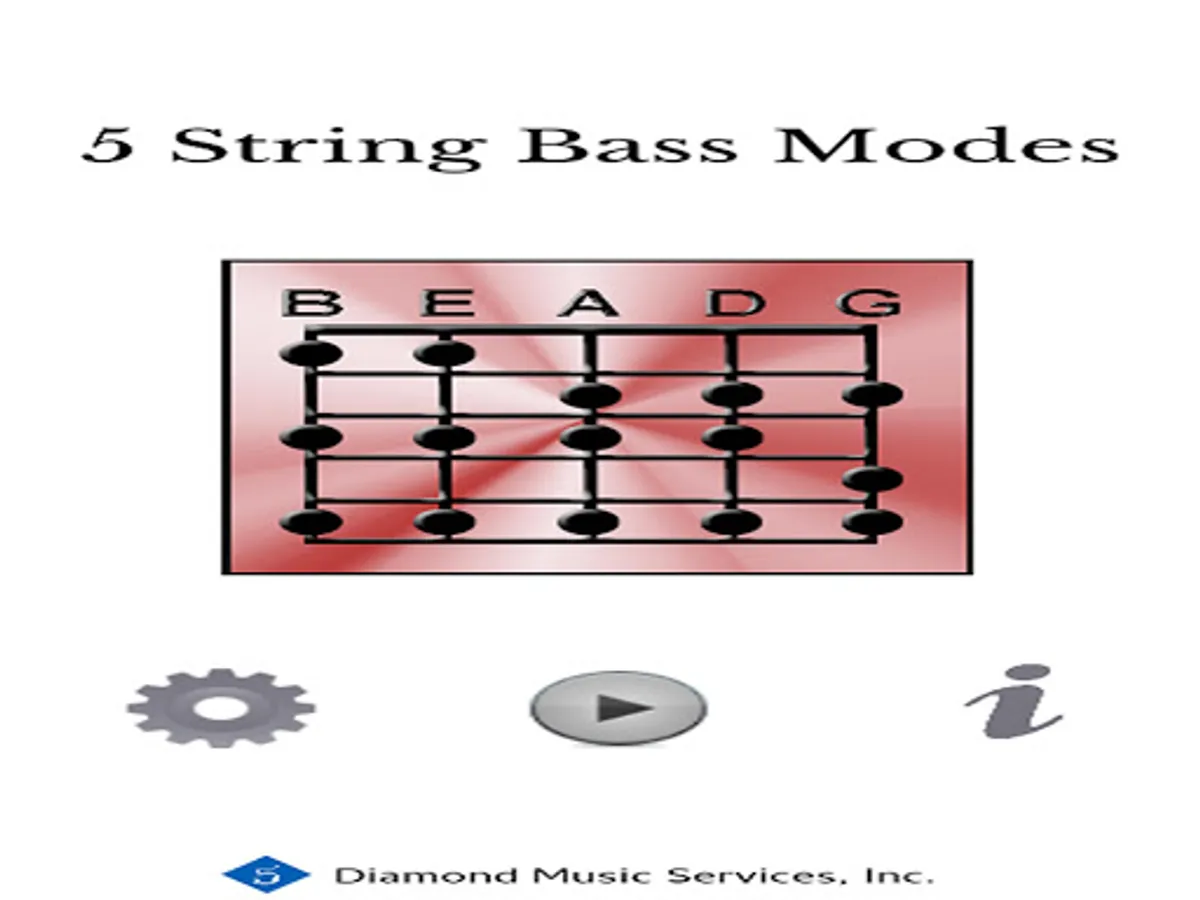 5 String Bass Modes

B E A D G

i

5 Diamond Music Services, Inc.